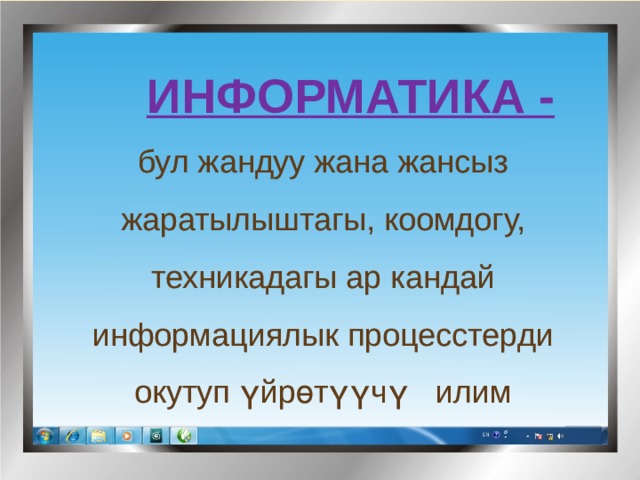 ИНФОРМАТИКА -

бул жандуу жана жансыз жаратылыштагы, коомдогу, техникадагы ар кандай информациялык процесстерди окутуп үйрөтүүчү илим

EN